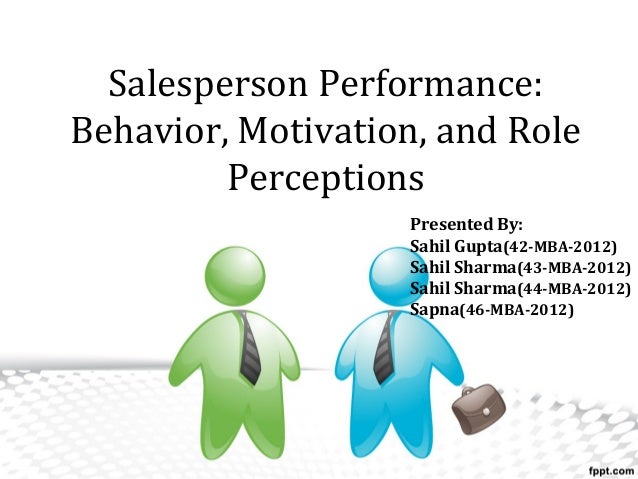 Salesperson Performance: Behavior, Motivation, and Role Perceptions

Presented By:
Sahil Gupta(42-MBA-2012)
Sahil Sharma(43-MBA-2012)
Sahil Sharma(44-MBA-2012)
Sapna(46-MBA-2012)

fppt.com